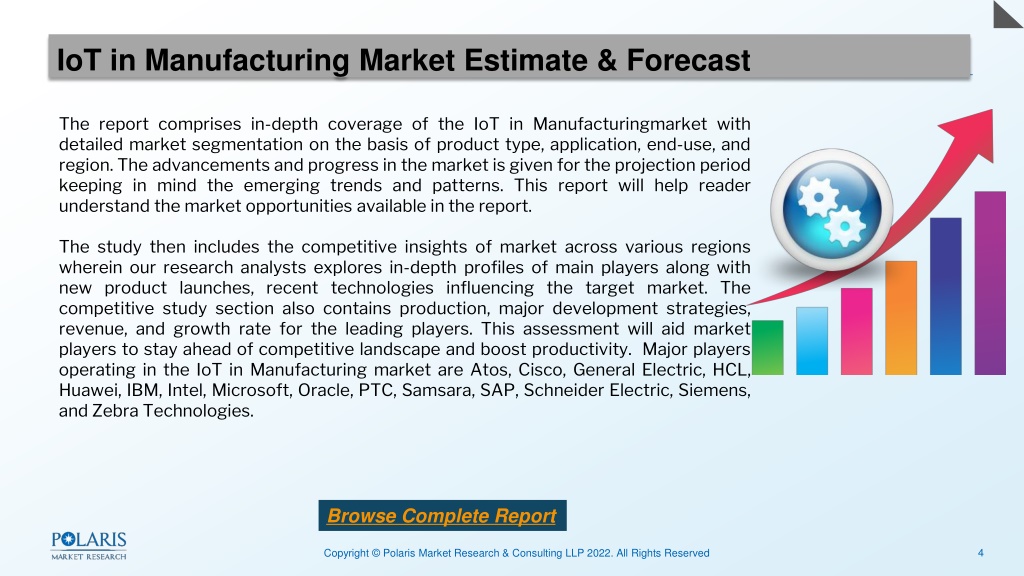 IoT in Manufacturing Market Estimate & Forecast

The report comprises in-depth coverage of the IoT in Manufacturingmarket with detailed market segmentation on the basis of product type, application, end-use, and region. The advancements and progress in the market is given for the projection period keeping in mind the emerging trends and patterns. This report will help reader understand the market opportunities available in the report.

The study then includes the competitive insights of market across various regions wherein our research analysts explores in-depth profiles of main players along with new product launches, recent technologies influencing the target market. The competitive study section also contains production, major development strategies, revenue, and growth rate for the leading players. This assessment will aid market players to stay ahead of competitive landscape and boost productivity. Major players operating in the IoT in Manufacturing market are Atos, Cisco, General Electric, HCL, Huawei, IBM, Intel, Microsoft, Oracle, PTC, Samsara, SAP, Schneider Electric, Siemens, and Zebra Technologies.

Browse Complete Report

POLARIS
MARKET RESEARCH

Copyright © Polaris Market Research & Consulting LLP 2022. All Rights Reserved

4